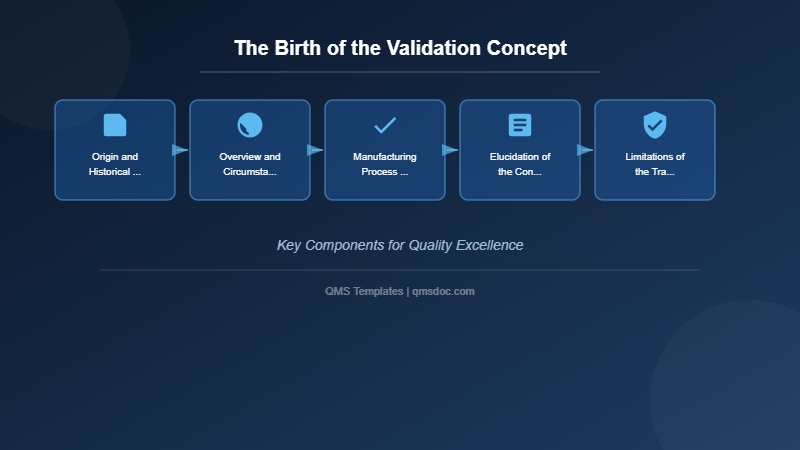 The Birth of the Validation Concept

Origin and Historical ...

Overview and Circumsta...

Manufacturing Process ...

Elucidation of the Con...

Limitations of the Tra...

Key Components for Quality Excellence

QMS Templates | qmsdoc.com